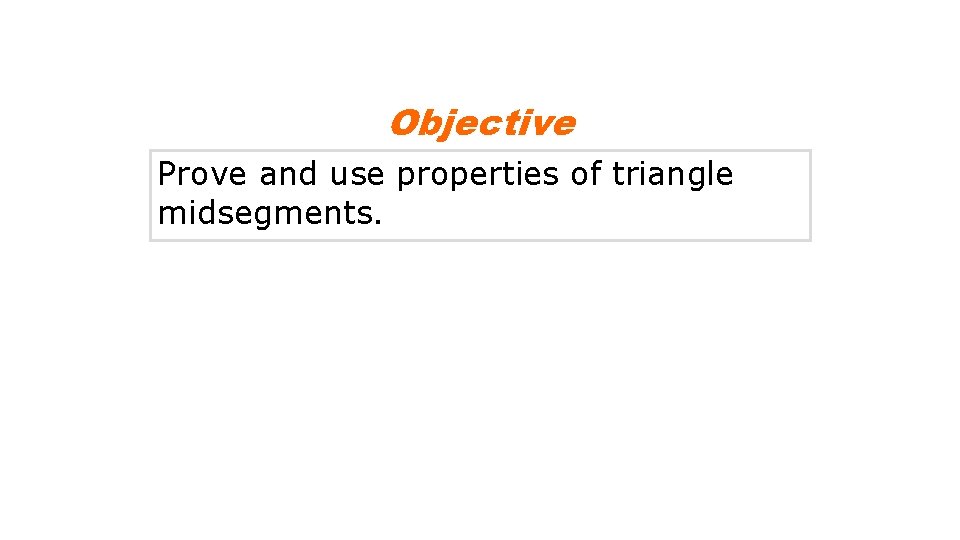 Objective

Prove and use properties of triangle midsegments.